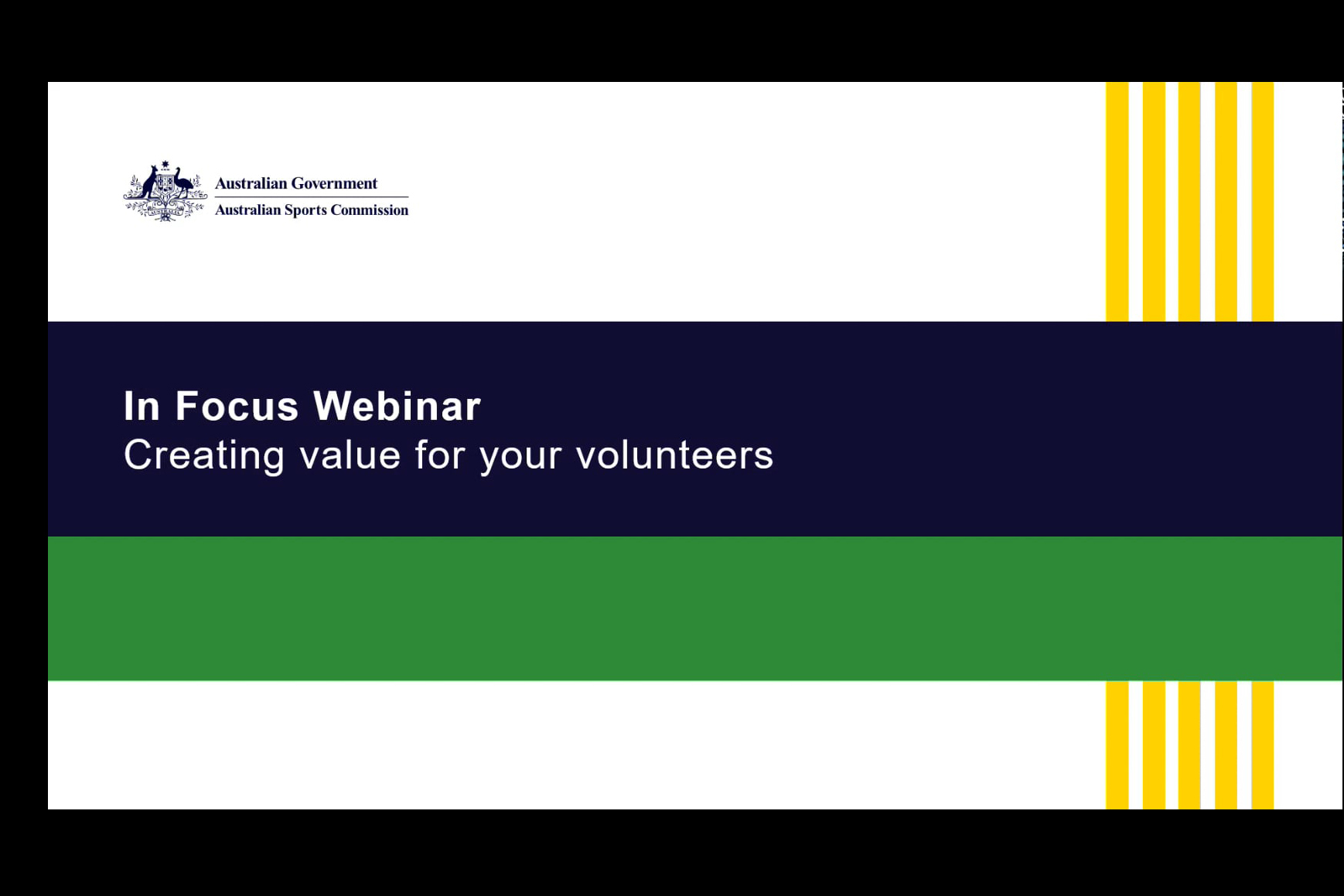 Australian Government
Australian Sports Commission

In Focus Webinar
Creating value for your volunteers